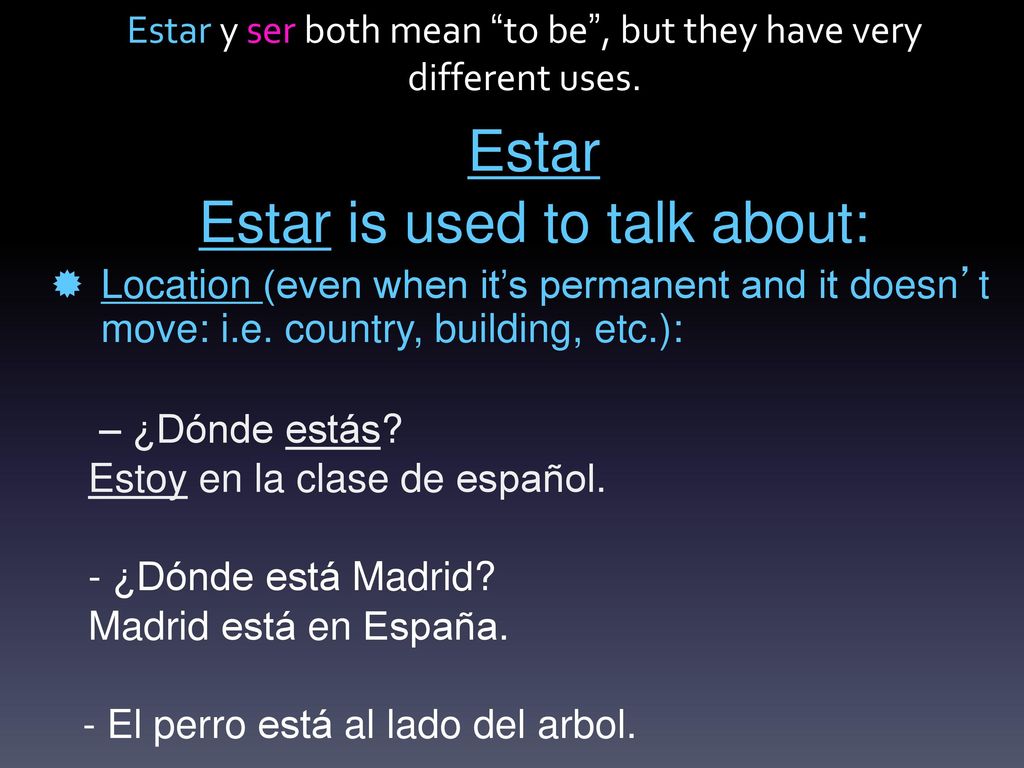 Estar y ser both mean “to be”, but they have very different uses.

Estar

Estar is used to talk about:

Location (even when it’s permanent and it doesn’t move: i.e. country, building, etc.):

– ¿Dónde estás?
Estoy en la clase de español.

- ¿Dónde está Madrid?
Madrid está en España.

- El perro está al lado del arbol.